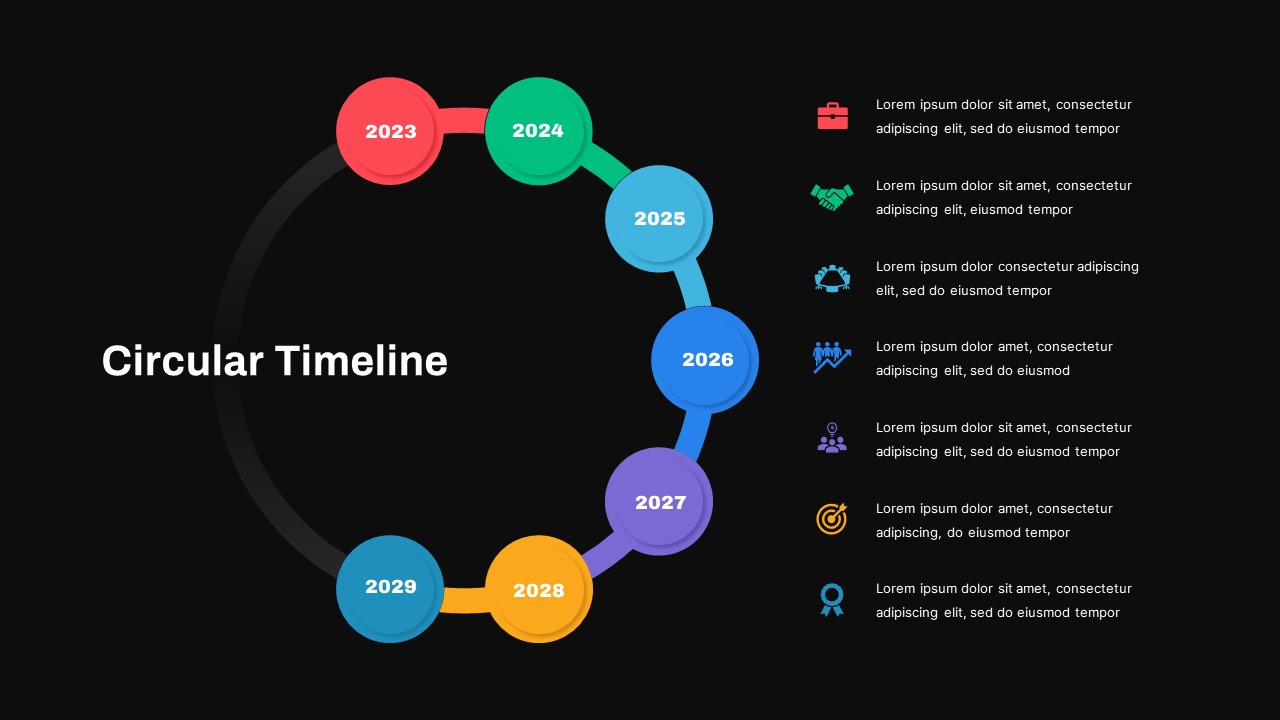 Circular Timeline

2023

2024

2025

2026

2027

2028

2029

Lorem ipsum dolor sit amet, consectetur adipiscing elit, sed do eiusmod tempor

Lorem ipsum dolor sit amet, consectetur adipiscing elit, eiusmod tempor

Lorem ipsum dolor consectetur adipiscing elit, sed do eiusmod tempor

Lorem ipsum dolor amet, consectetur adipiscing elit, sed do eiusmod

Lorem ipsum dolor sit amet, consectetur adipiscing elit, sed do eiusmod tempor

Lorem ipsum dolor amet, consectetur adipiscing, do eiusmod tempor

Lorem ipsum dolor sit amet, consectetur adipiscing elit, sed do eiusmod tempor